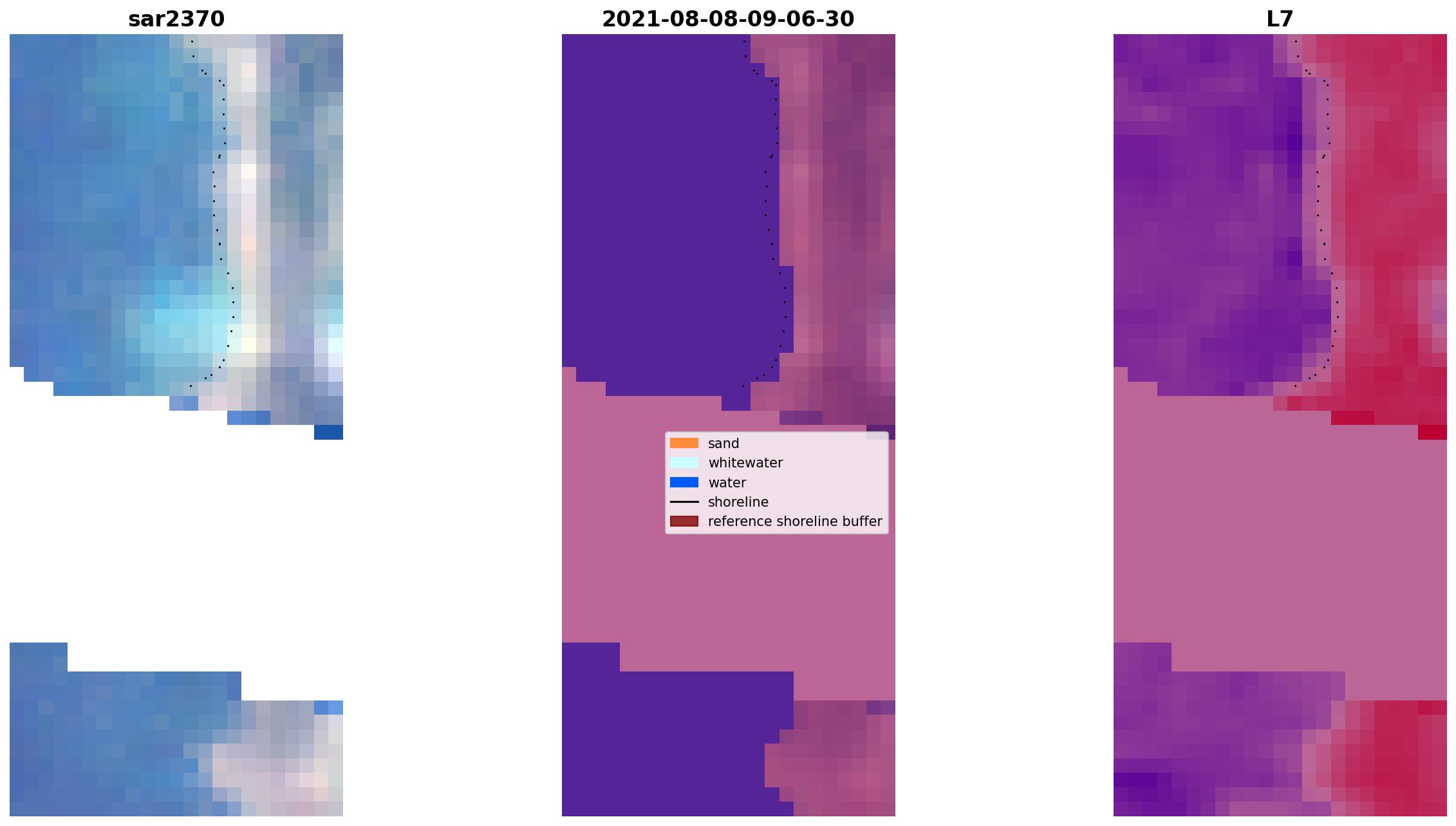 sar2370

2021-08-08-09-06-30

L7

sand
whitewater
water
shoreline
reference shoreline buffer